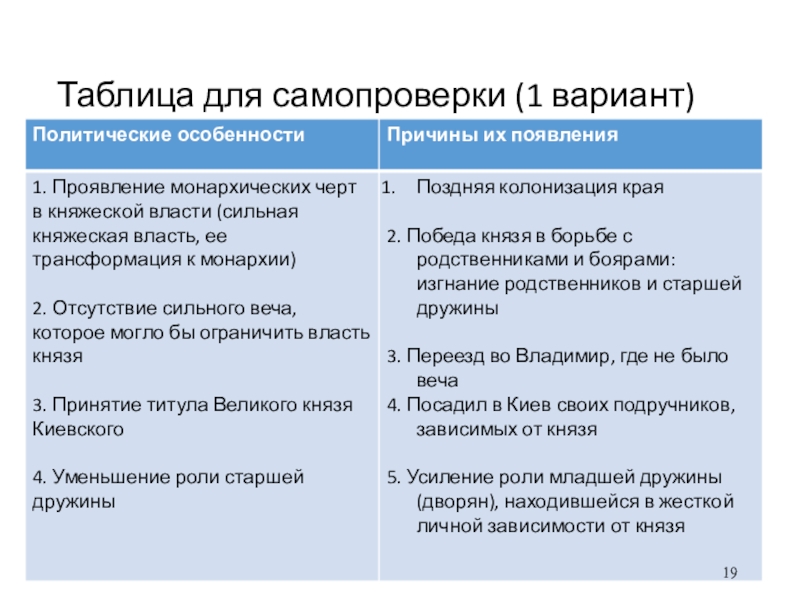 Таблица для самопроверки (1 вариант)

| Политические особенности | Причины их появления |
|---|---|
| 1. Проявление монархических черт в княжеской власти (сильная княжеская власть, ее трансформация к монархии)<br><br>2. Отсутствие сильного веча, которое могло бы ограничить власть князя<br><br>3. Принятие титула Великого князя Киевского<br><br>4. Уменьшение роли старшей дружины | 1. Поздняя колонизация края<br><br>2. Победа князя в борьбе с родственниками и боярами: изгнание родственников и старшей дружины<br><br>3. Переезд во Владимир, где не было веча<br>4. Посадил в Киев своих подручников, зависимых от князя<br><br>5. Усиление роли младшей дружины (дворян), находившейся в жесткой личной зависимости от князя |

19